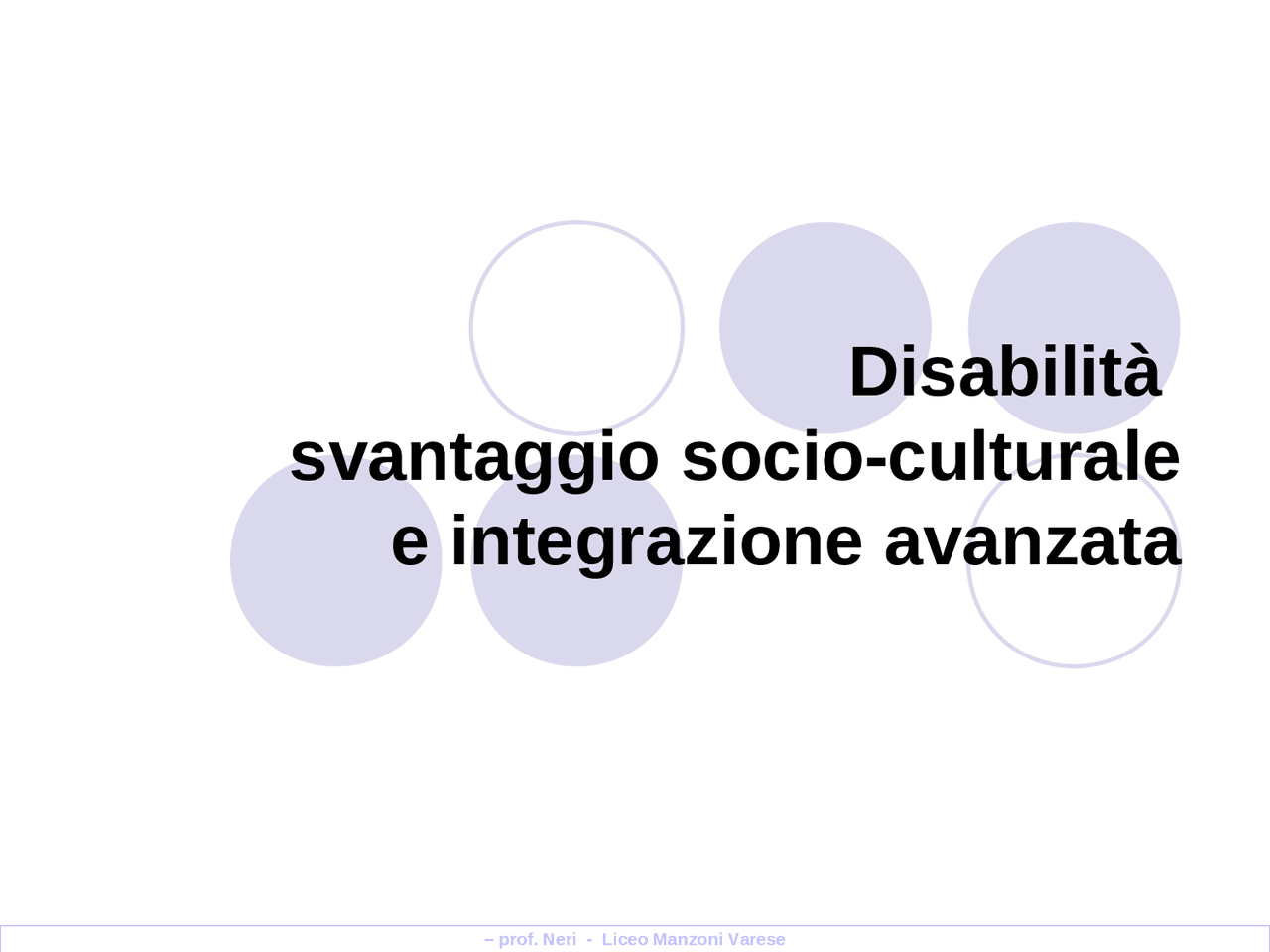 Disabilità
svantaggio socio-culturale
e integrazione avanzata

– prof. Neri - Liceo Manzoni Varese